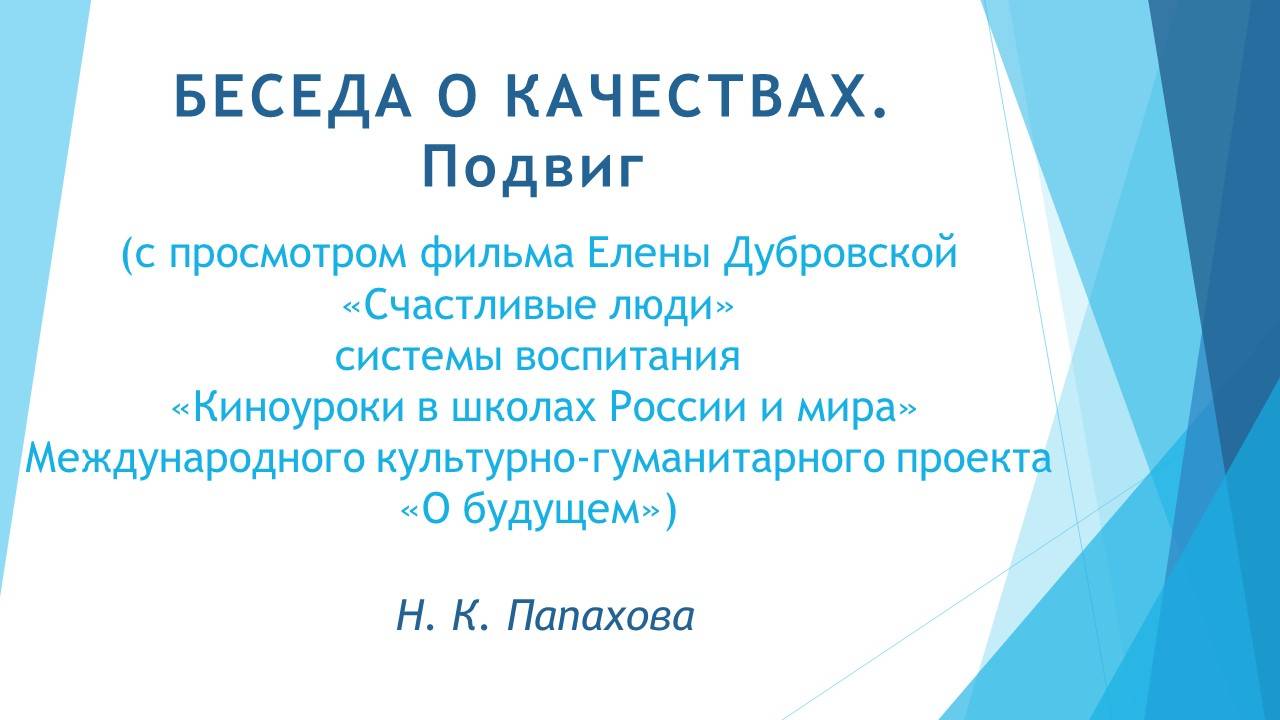 БЕСЕДА О КАЧЕСТВАХ.
Подвиг

(с просмотром фильма Елены Дубровской «Счастливые люди» системы воспитания «Киноуроки в школах России и мира» Международного культурно-гуманитарного проекта «О будущем»)

Н. К. Папахова